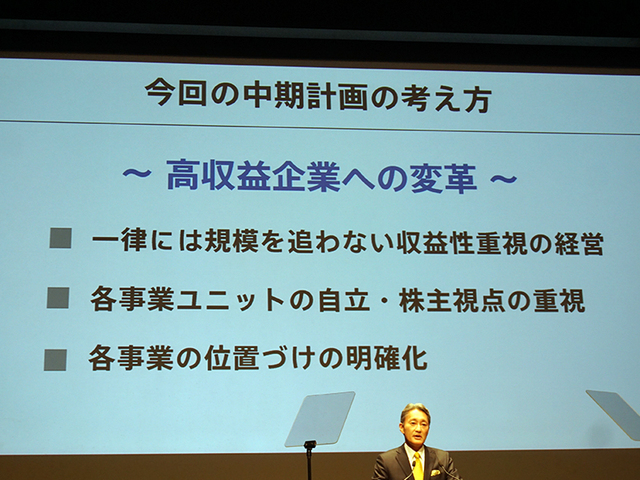 今回の中期計画の考え方

～ 高収益企業への変革 ～

■ 一律には規模を追わない収益性重視の経営

■ 各事業ユニットの自立・株主視点の重視

■ 各事業の位置づけの明確化